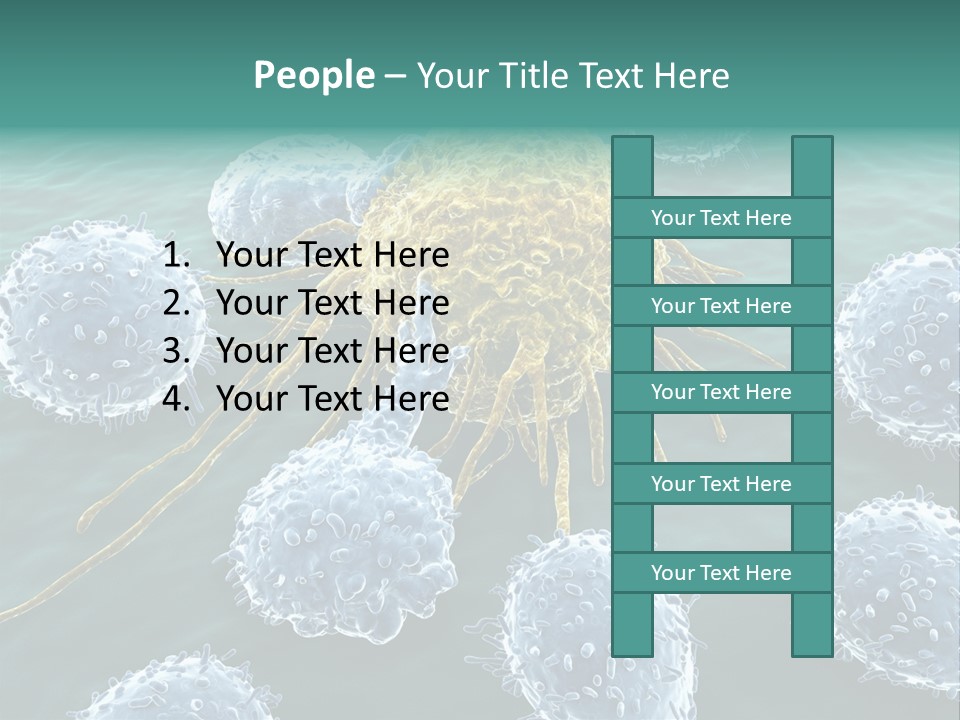 People – Your Title Text Here

1. Your Text Here
2. Your Text Here
3. Your Text Here
4. Your Text Here

Your Text Here

Your Text Here

Your Text Here

Your Text Here

Your Text Here